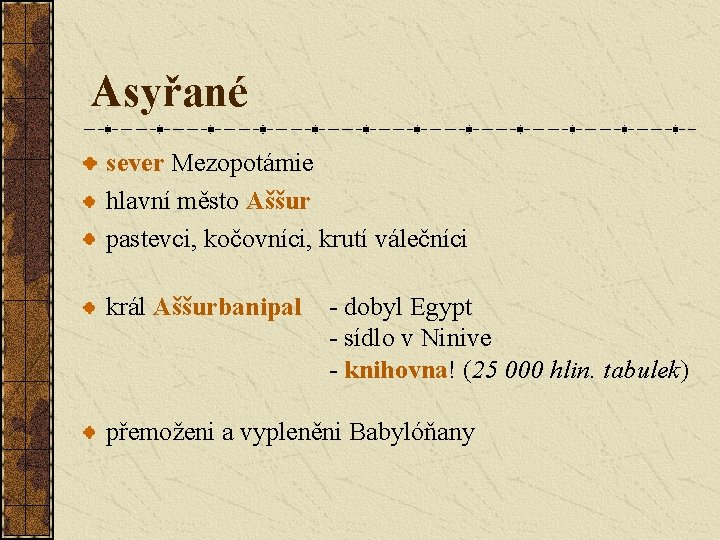 Asyřané

sever Mezopotámie

hlavní město Aššur

pastevci, kočovníci, krutí válečníci

král Aššurbanipal - dobyl Egypt
- sídlo v Ninive
- knihovna! (25 000 hlin. tabulek)

přemoženi a vypleněni Babylóňany